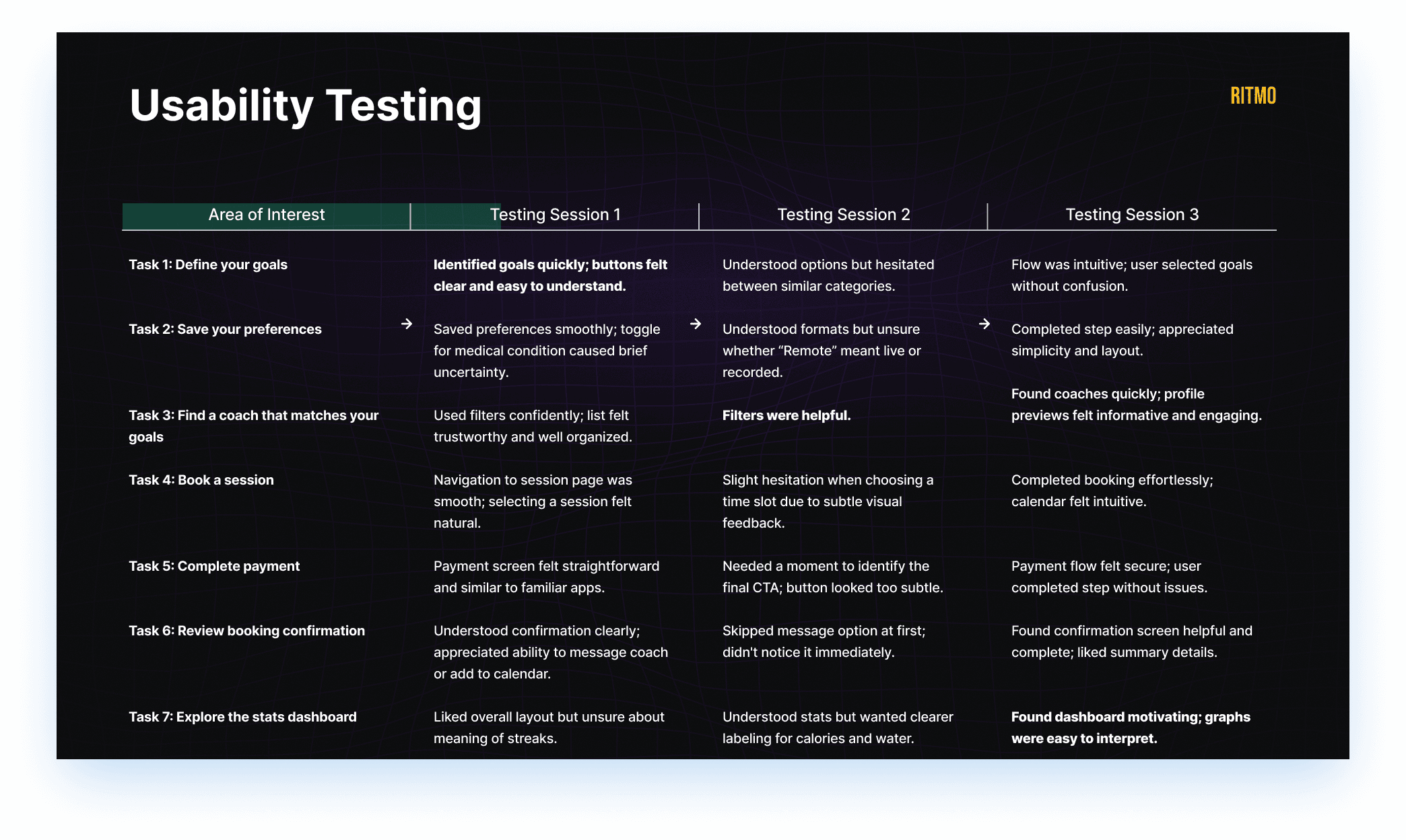 Usability Testing

RITMO

| Area of Interest | Testing Session 1 | Testing Session 2 | Testing Session 3 |
|---|---|---|---|
| Task 1: Define your goals | Identified goals quickly; buttons felt clear and easy to understand. | Understood options but hesitated between similar categories. | Flow was intuitive; user selected goals without confusion. |
| Task 2: Save your preferences | Saved preferences smoothly; toggle for medical condition caused brief uncertainty. | Understood formats but unsure whether “Remote” meant live or recorded. | Completed step easily; appreciated simplicity and layout. |
| Task 3: Find a coach that matches your goals | Used filters confidently; list felt trustworthy and well organized. | Filters were helpful. | Found coaches quickly; profile previews felt informative and engaging. |
| Task 4: Book a session | Navigation to session page was smooth; selecting a session felt natural. | Slight hesitation when choosing a time slot due to subtle visual feedback. | Completed booking effortlessly; calendar felt intuitive. |
| Task 5: Complete payment | Payment screen felt straightforward and similar to familiar apps. | Needed a moment to identify the final CTA; button looked too subtle. | Payment flow felt secure; user completed step without issues. |
| Task 6: Review booking confirmation | Understood confirmation clearly; appreciated ability to message coach or add to calendar. | Skipped message option at first; didn't notice it immediately. | Found confirmation screen helpful and complete; liked summary details. |
| Task 7: Explore the stats dashboard | Liked overall layout but unsure about meaning of streaks. | Understood stats but wanted clearer labeling for calories and water. | Found dashboard motivating; graphs were easy to interpret. |